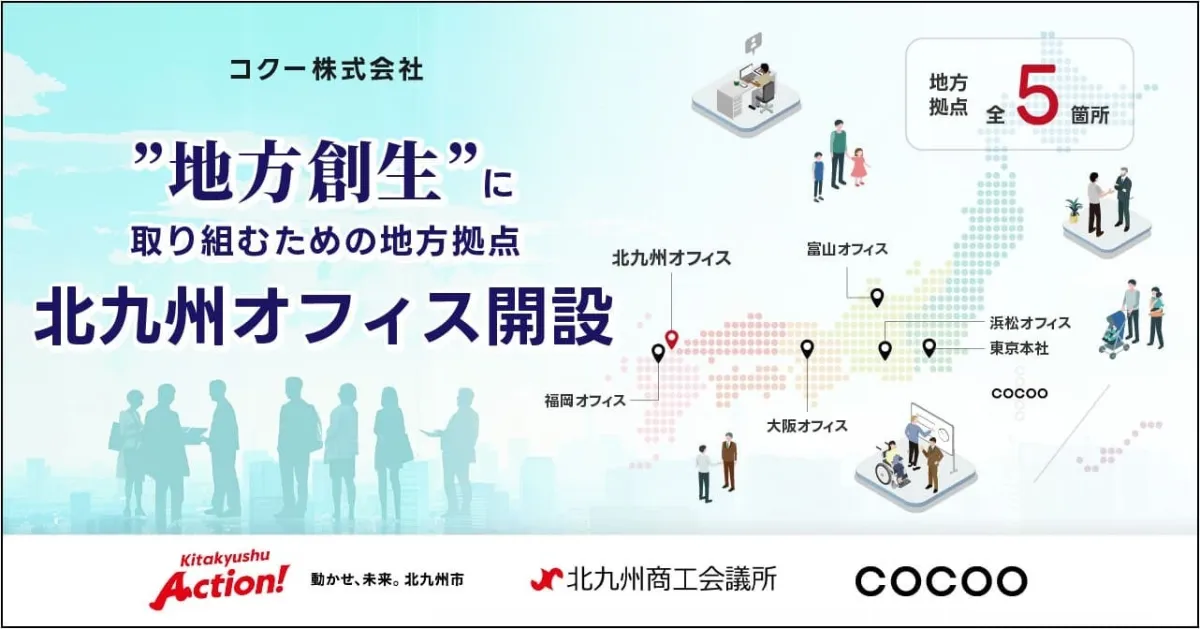 コクー株式会社

”地方創生”に
取り組むための地方拠点
北九州オフィス開設

地方拠点 全 5 箇所

北九州オフィス
富山オフィス
浜松オフィス
東京本社
福岡オフィス
大阪オフィス
COCOO

Kitakyushu Action! 動かせ、未来。北九州市
北九州商工会議所
COCOO